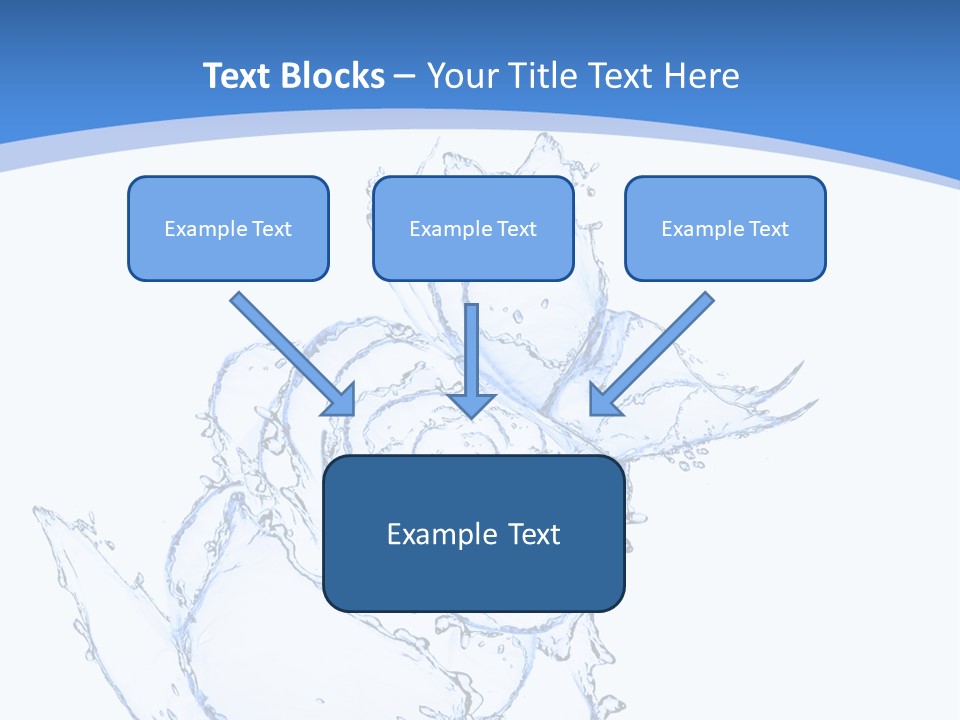 Text Blocks – Your Title Text Here

Example Text

Example Text

Example Text

Example Text